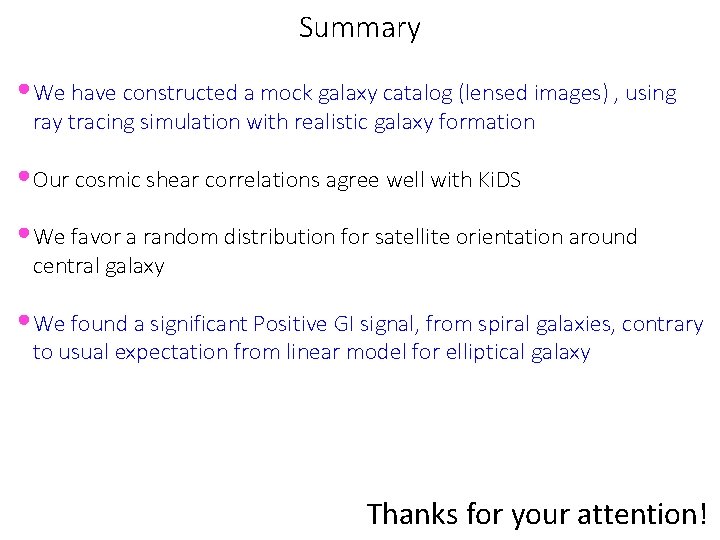 Summary

• We have constructed a mock galaxy catalog (lensed images) , using ray tracing simulation with realistic galaxy formation

• Our cosmic shear correlations agree well with KiDS

• We favor a random distribution for satellite orientation around central galaxy

• We found a significant Positive GI signal, from spiral galaxies, contrary to usual expectation from linear model for elliptical galaxy

Thanks for your attention!